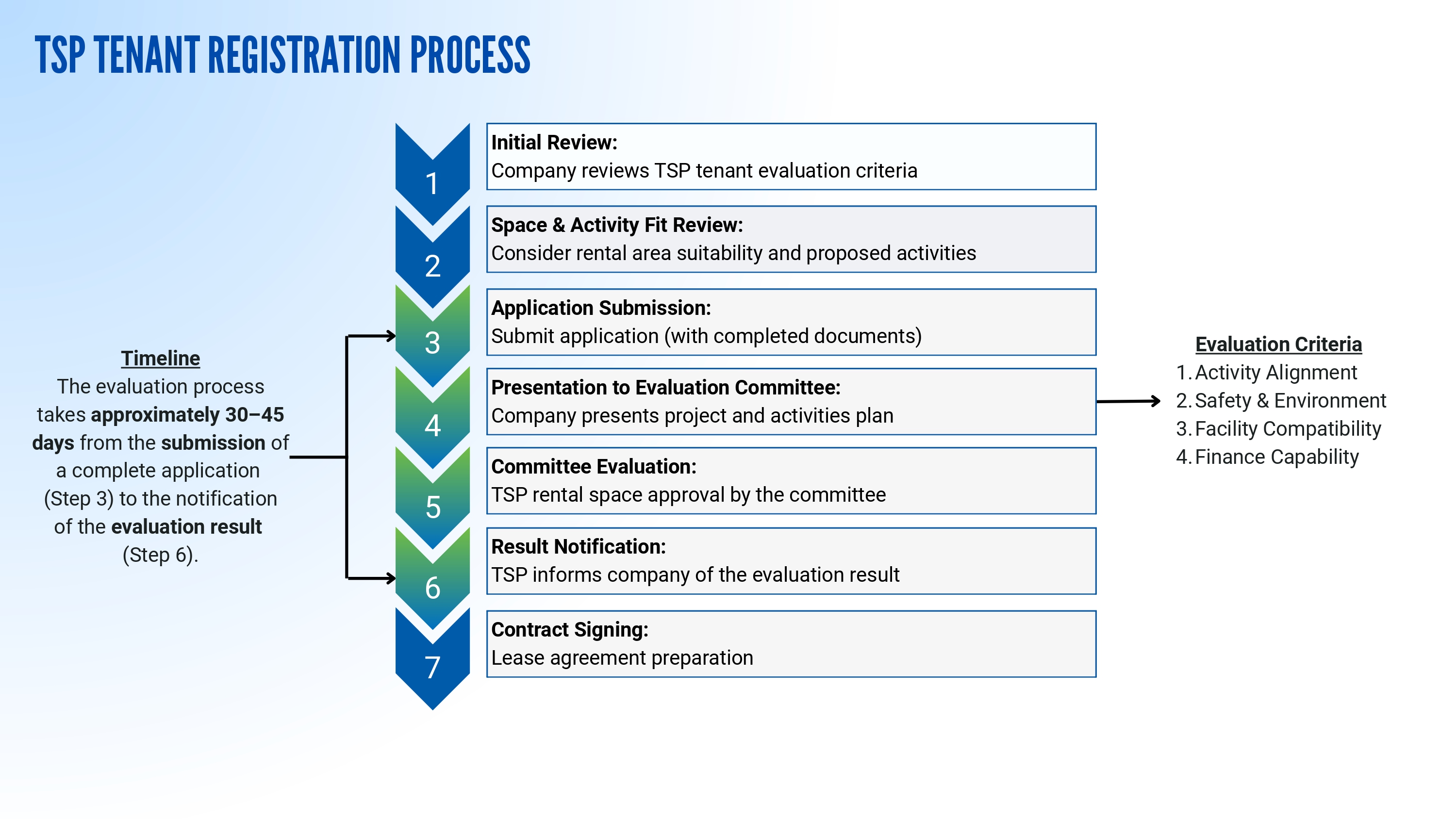 TSP TENANT REGISTRATION PROCESS

Timeline
The evaluation process takes approximately 30–45 days from the submission of a complete application (Step 3) to the notification of the evaluation result (Step 6).

1
Initial Review:
Company reviews TSP tenant evaluation criteria

2
Space & Activity Fit Review:
Consider rental area suitability and proposed activities

3
Application Submission:
Submit application (with completed documents)

4
Presentation to Evaluation Committee:
Company presents project and activities plan

5
Committee Evaluation:
TSP rental space approval by the committee

6
Result Notification:
TSP informs company of the evaluation result

7
Contract Signing:
Lease agreement preparation

Evaluation Criteria
1. Activity Alignment
2. Safety & Environment
3. Facility Compatibility
4. Finance Capability